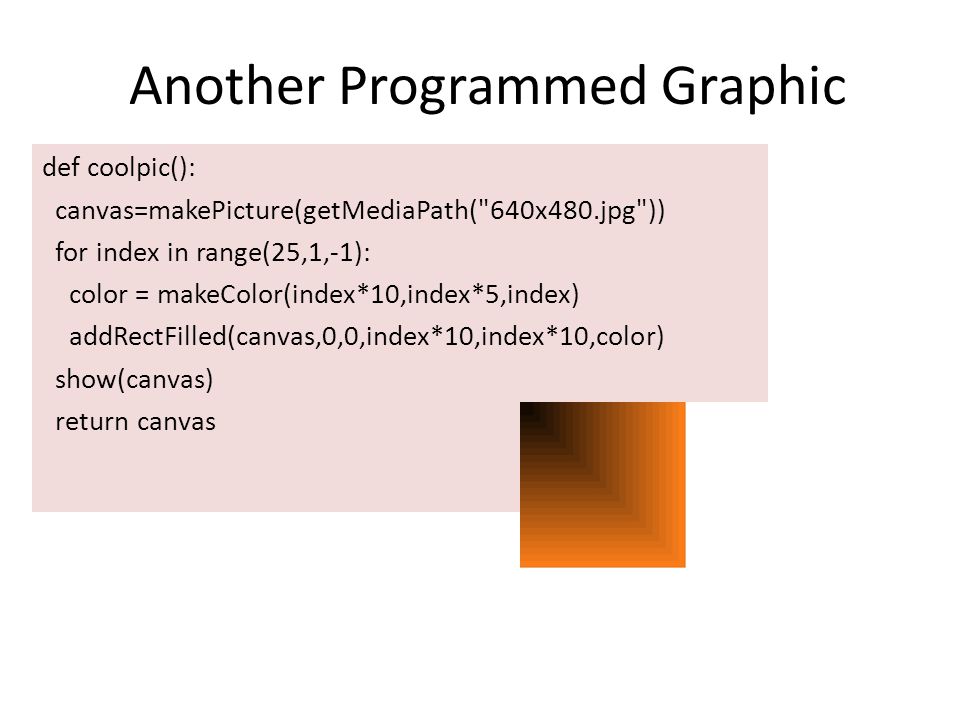 Another Programmed Graphic

def coolpic():
  canvas=makePicture(getMediaPath("640x480.jpg"))
  for index in range(25,1,-1):
    color = makeColor(index*10,index*5,index)
    addRectFilled(canvas,0,0,index*10,index*10,color)
  show(canvas)
  return canvas